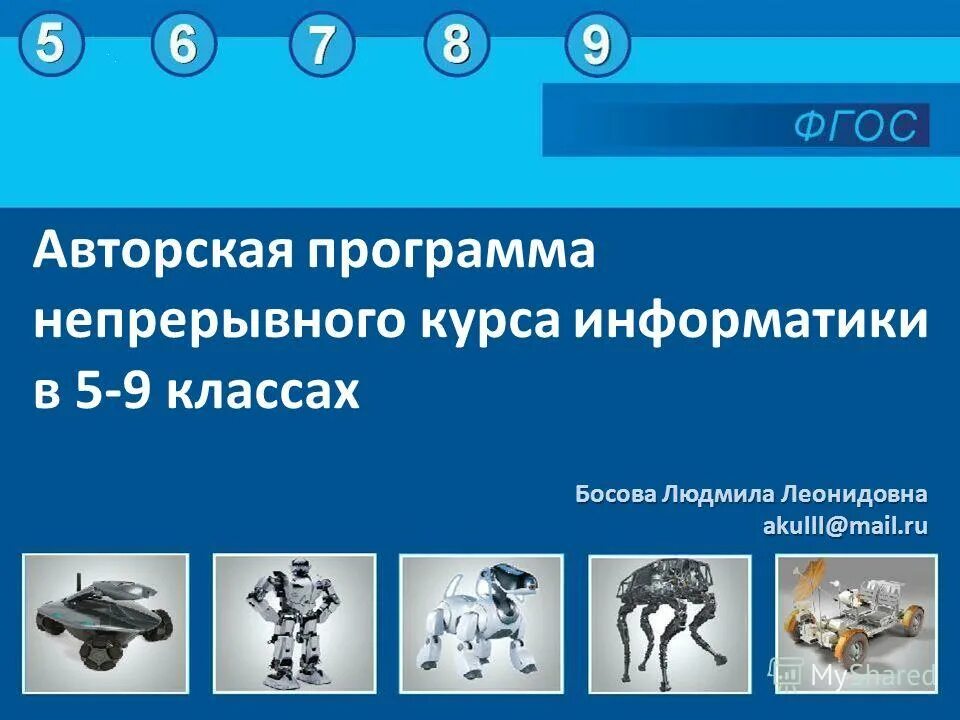 5 6 7 8 9

ФГОС

Авторская программа непрерывного курса информатики в 5-9 классах

Босова Людмила Леонидовна
akulll@mail.ru

MyShared